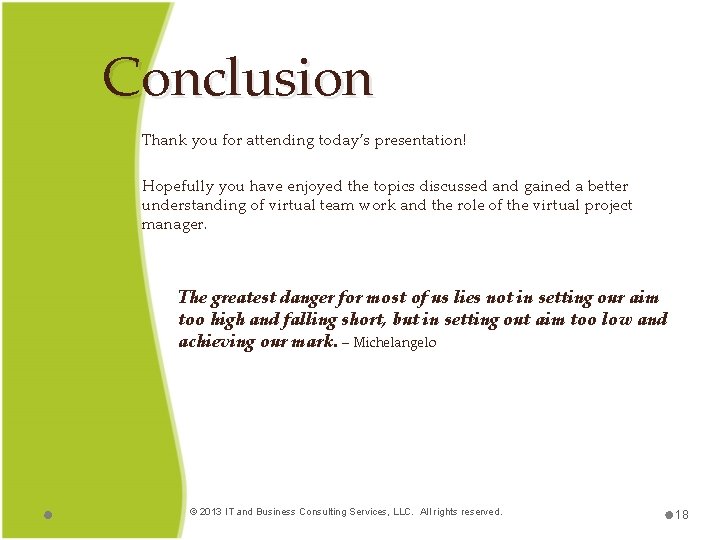 Conclusion

Thank you for attending today's presentation!

Hopefully you have enjoyed the topics discussed and gained a better understanding of virtual team work and the role of the virtual project manager.

The greatest danger for most of us lies not in setting our aim too high and falling short, but in setting out aim too low and achieving our mark. – Michelangelo

© 2013 IT and Business Consulting Services, LLC. All rights reserved.

18